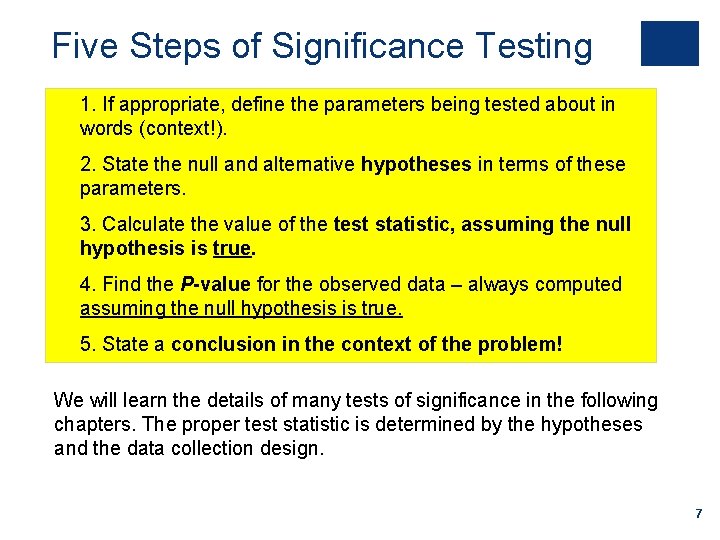 Five Steps of Significance Testing

1. If appropriate, define the parameters being tested about in words (context!).

2. State the null and alternative hypotheses in terms of these parameters.

3. Calculate the value of the test statistic, assuming the null hypothesis is true.

4. Find the P-value for the observed data – always computed assuming the null hypothesis is true.

5. State a conclusion in the context of the problem!

We will learn the details of many tests of significance in the following chapters. The proper test statistic is determined by the hypotheses and the data collection design.

7